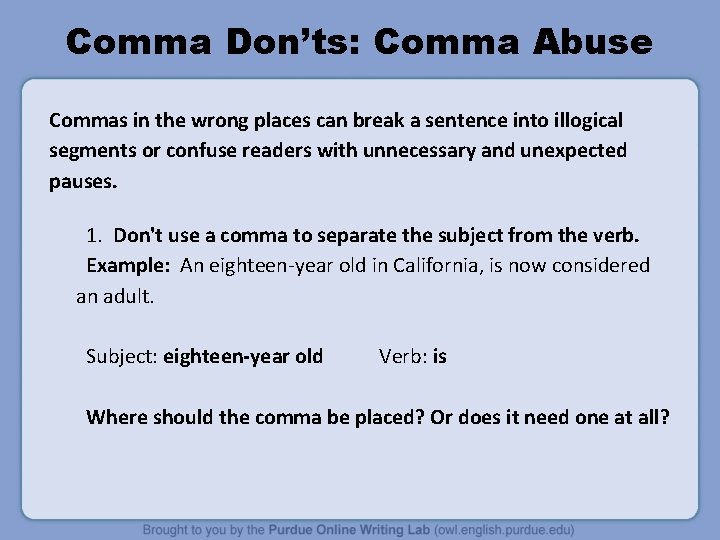 Comma Don'ts: Comma Abuse

Commas in the wrong places can break a sentence into illogical segments or confuse readers with unnecessary and unexpected pauses.

1. Don't use a comma to separate the subject from the verb.
Example: An eighteen-year old in California, is now considered an adult.

Subject: eighteen-year old Verb: is

Where should the comma be placed? Or does it need one at all?

Brought to you by the Purdue Online Writing Lab (owl.english.purdue.edu)